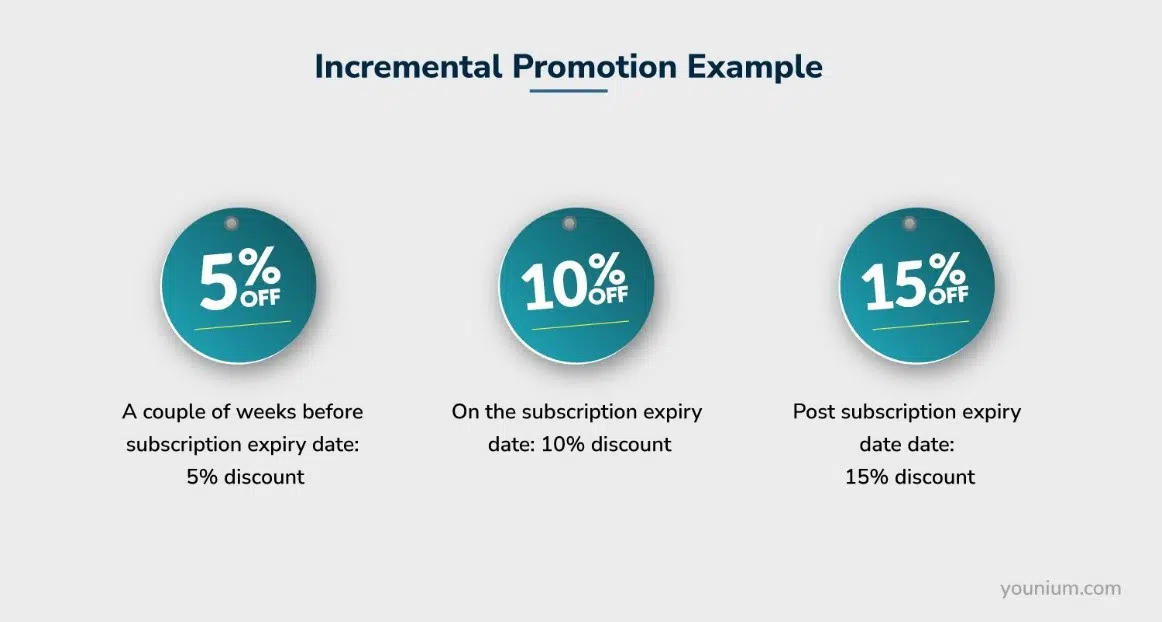 Incremental Promotion Example

5% OFF

A couple of weeks before subscription expiry date: 5% discount

10% OFF

On the subscription expiry date: 10% discount

15% OFF

Post subscription expiry date date: 15% discount

younium.com